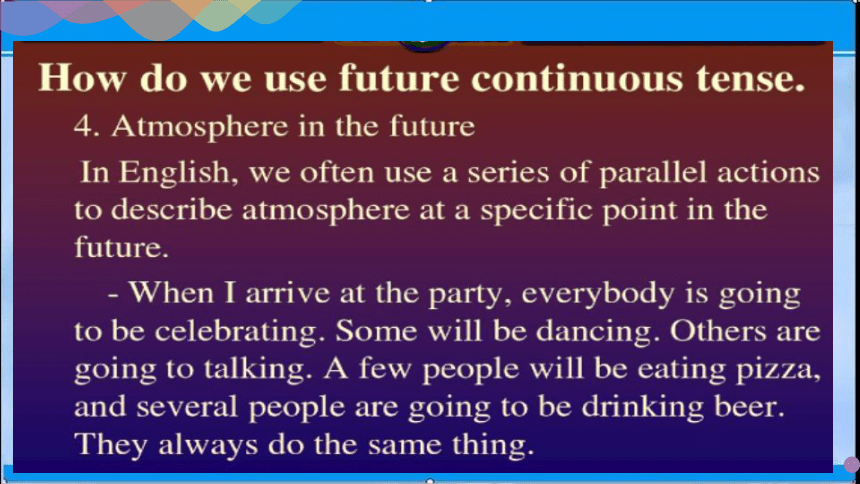 How do we use future continuous tense.

4. Atmosphere in the future

In English, we often use a series of parallel actions to describe atmosphere at a specific point in the future.

- When I arrive at the party, everybody is going to be celebrating. Some will be dancing. Others are going to talking. A few people will be eating pizza, and several people are going to be drinking beer. They always do the same thing.